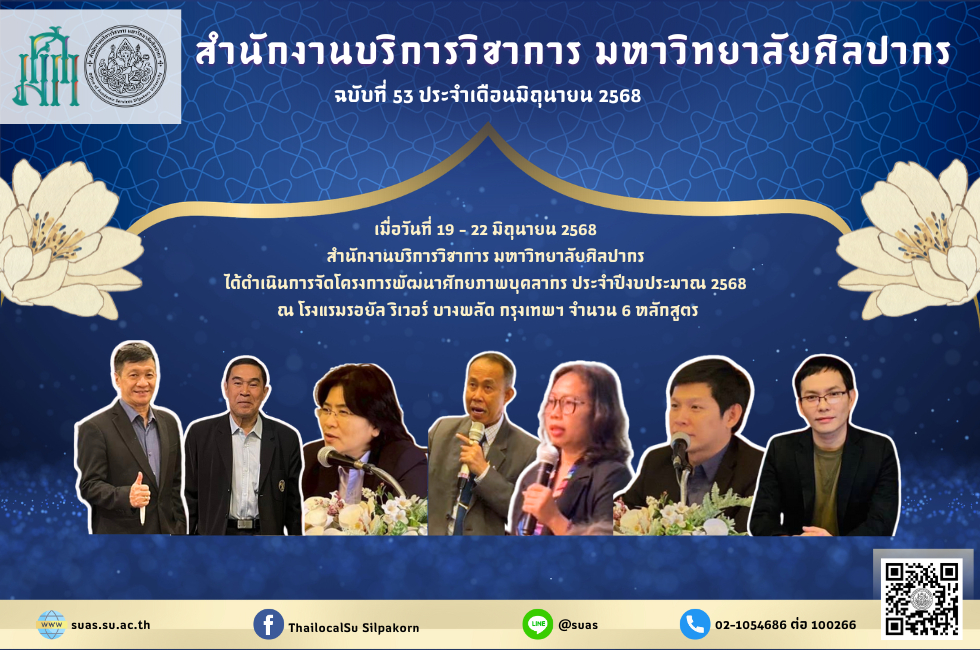 สำนักงานบริการวิชาการ มหาวิทยาลัยศิลปากร
ฉบับที่ 53 ประจำเดือนมิถุนายน 2568

เมื่อวันที่ 19 - 22 มิถุนายน 2568
สำนักงานบริการวิชาการ มหาวิทยาลัยศิลปากร
ได้ดำเนินการจัดโครงการพัฒนาศักยภาพบุคลากร ประจำปีงบประมาณ 2568
ณ โรงแรมรอยัล ริเวอร์ บางพลัด กรุงเทพฯ จำนวน 6 หลักสูตร

suas.su.ac.th
ThailocalSu Silpakorn
@suas
02-1054686 ต่อ 100266